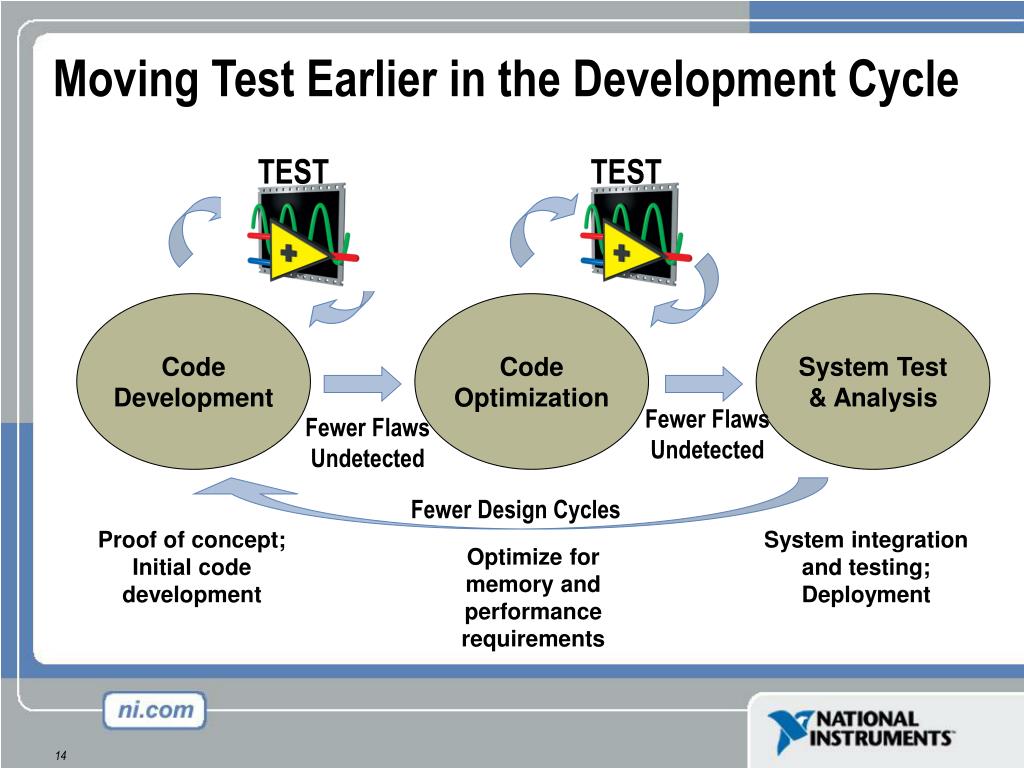 Moving Test Earlier in the Development Cycle

TEST

TEST

Code Development

Code Optimization

System Test & Analysis

Fewer Flaws Undetected

Fewer Flaws Undetected

Fewer Design Cycles

Proof of concept; Initial code development

Optimize for memory and performance requirements

System integration and testing; Deployment

ni.com

NATIONAL INSTRUMENTS

14